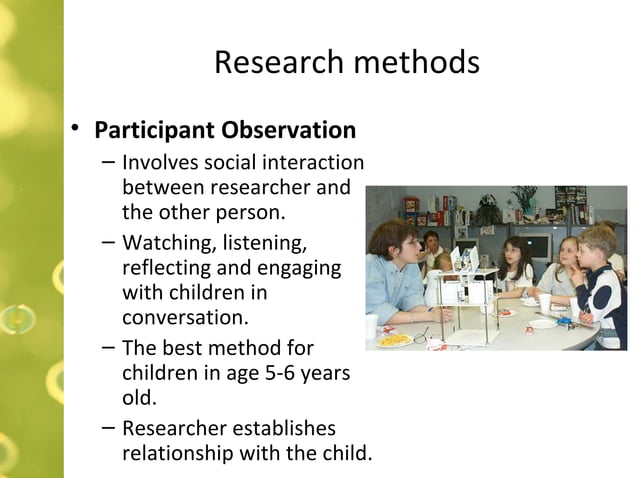 Research methods

• **Participant Observation**
  – Involves social interaction between researcher and the other person.
  – Watching, listening, reflecting and engaging with children in conversation.
  – The best method for children in age 5-6 years old.
  – Researcher establishes relationship with the child.